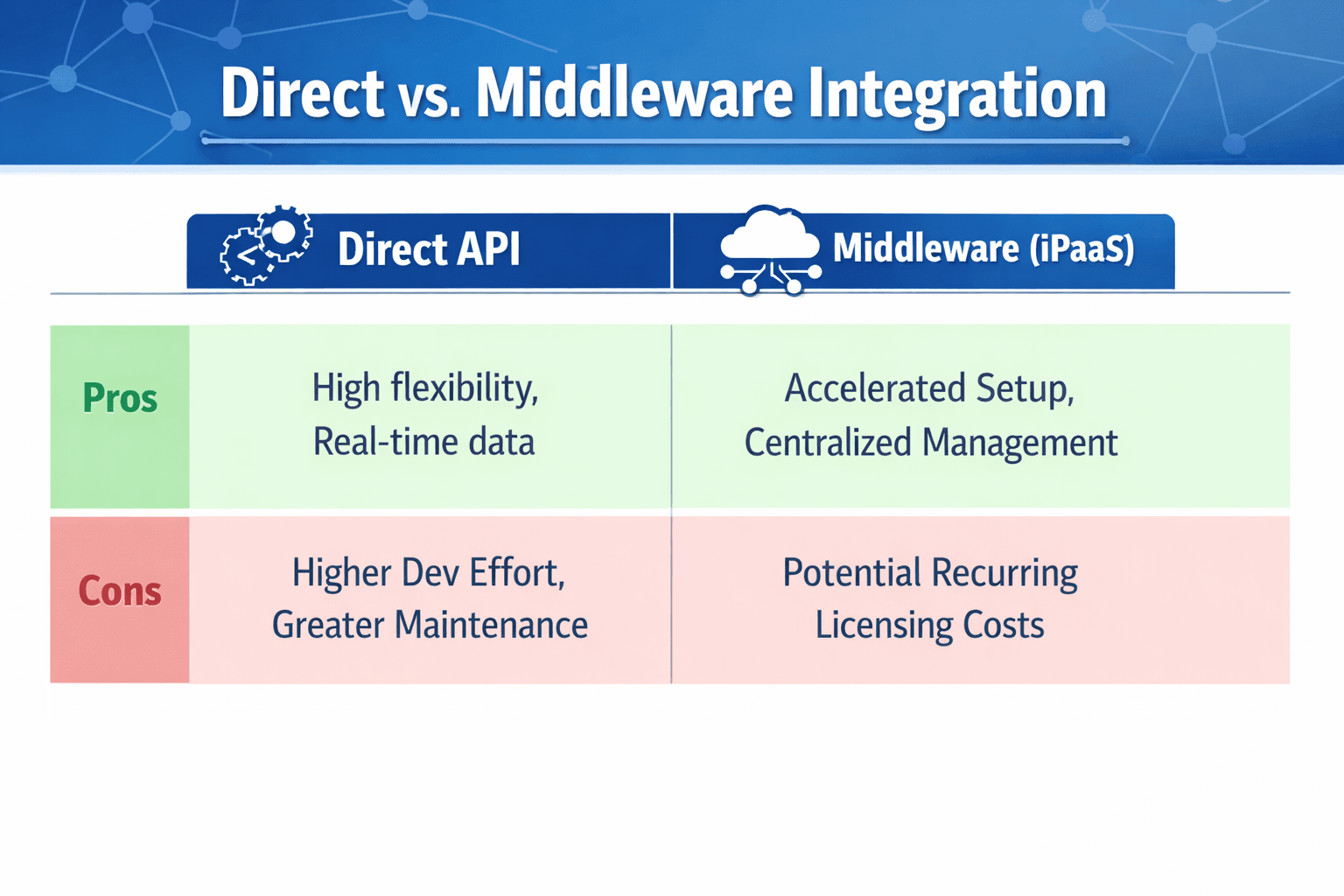 Direct vs. Middleware Integration

| | Direct API | Middleware (iPaaS) |
|---|---|---|
| Pros | High flexibility, Real-time data | Accelerated Setup, Centralized Management |
| Cons | Higher Dev Effort, Greater Maintenance | Potential Recurring Licensing Costs |